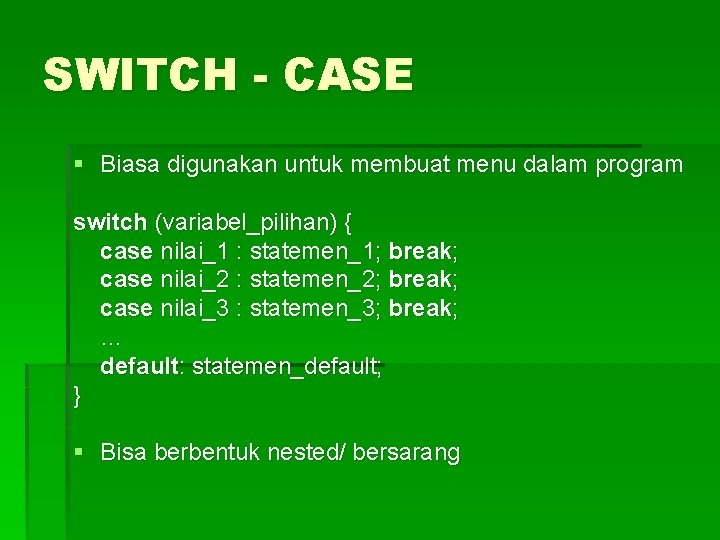 SWITCH - CASE

▪ Biasa digunakan untuk membuat menu dalam program

switch (variabel_pilihan) {
case nilai_1 : statemen_1; break;
case nilai_2 : statemen_2; break;
case nilai_3 : statemen_3; break;
…
default: statemen_default;
}

▪ Bisa berbentuk nested/ bersarang